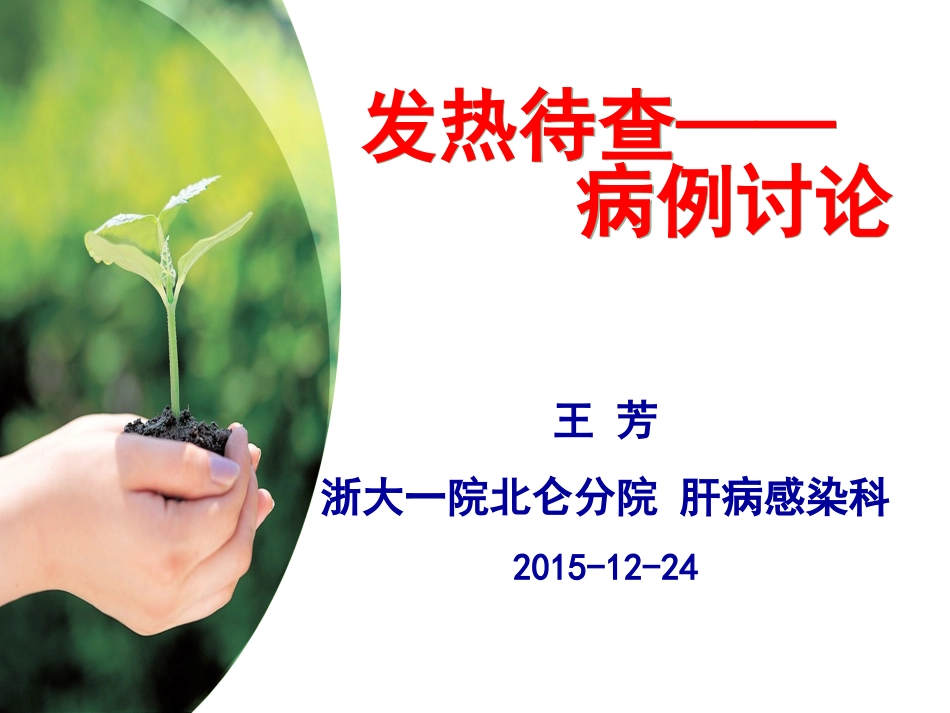 发热待查——
病例讨论

王 芳

浙大一院北仑分院 肝病感染科

2015-12-24